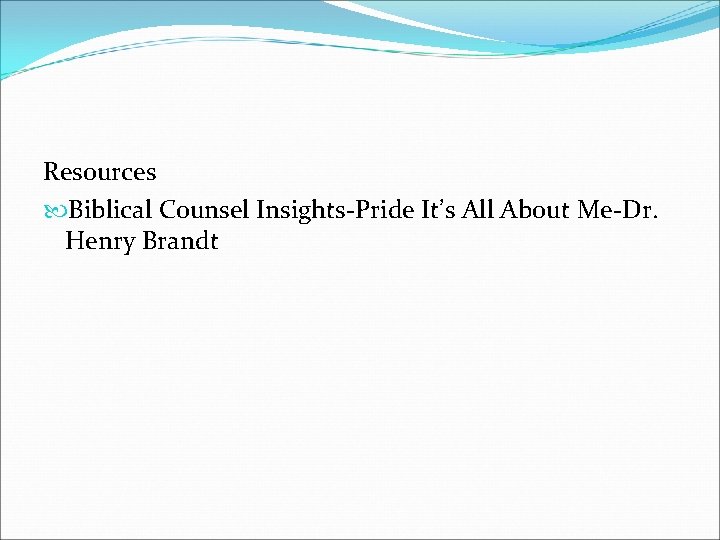 Resources

Biblical Counsel Insights-Pride It's All About Me-Dr. Henry Brandt